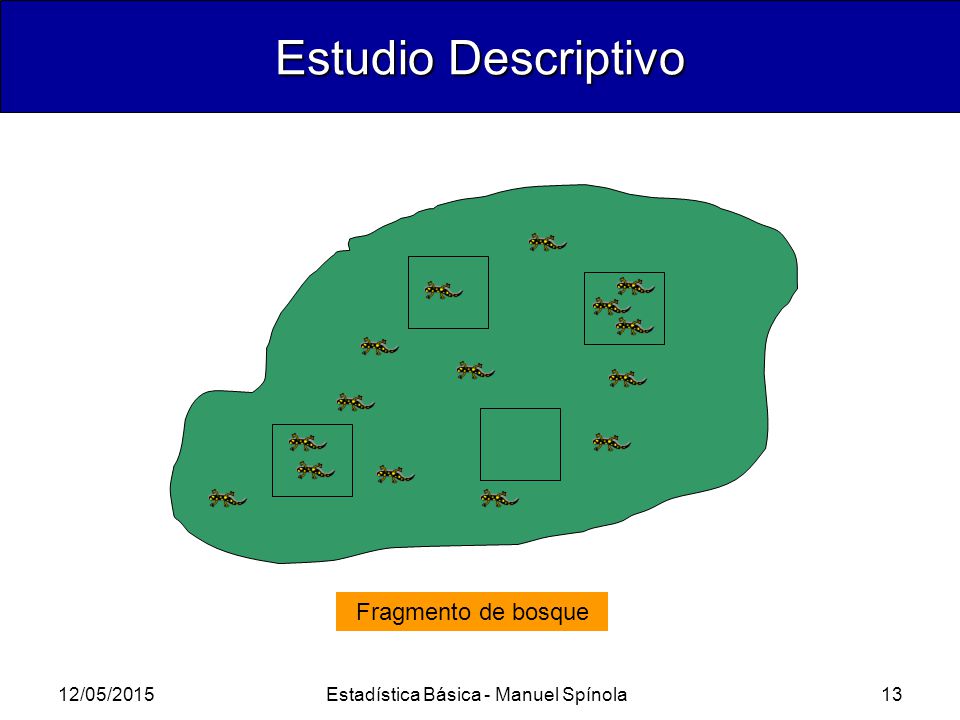 Estudio Descriptivo

Fragmento de bosque

12/05/2015

Estadística Básica - Manuel Spínola

13